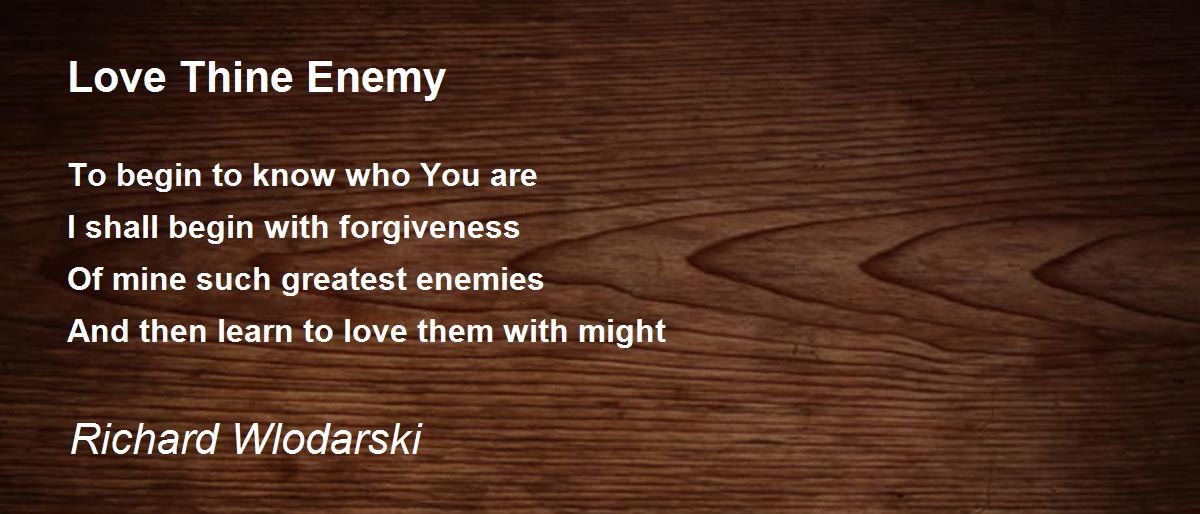 Love Thine Enemy

To begin to know who You are
I shall begin with forgiveness
Of mine such greatest enemies
And then learn to love them with might

Richard Wlodarski